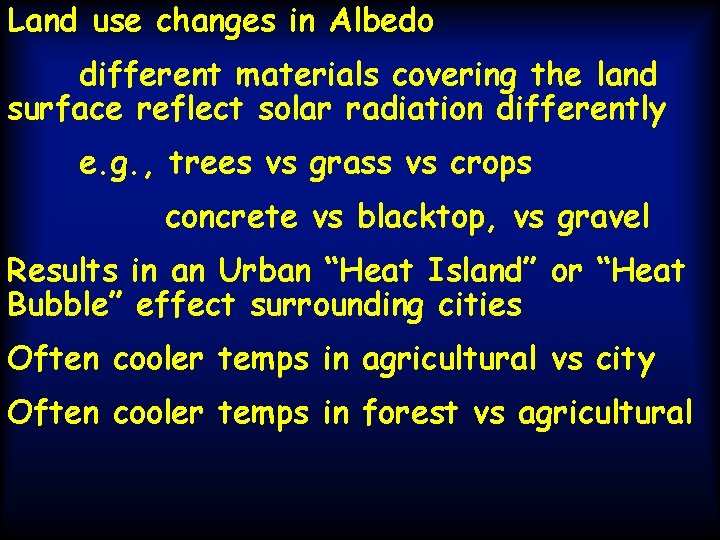 Land use changes in Albedo

different materials covering the land surface reflect solar radiation differently

e.g., trees vs grass vs crops

concrete vs blacktop, vs gravel

Results in an Urban “Heat Island” or “Heat Bubble” effect surrounding cities

Often cooler temps in agricultural vs city

Often cooler temps in forest vs agricultural